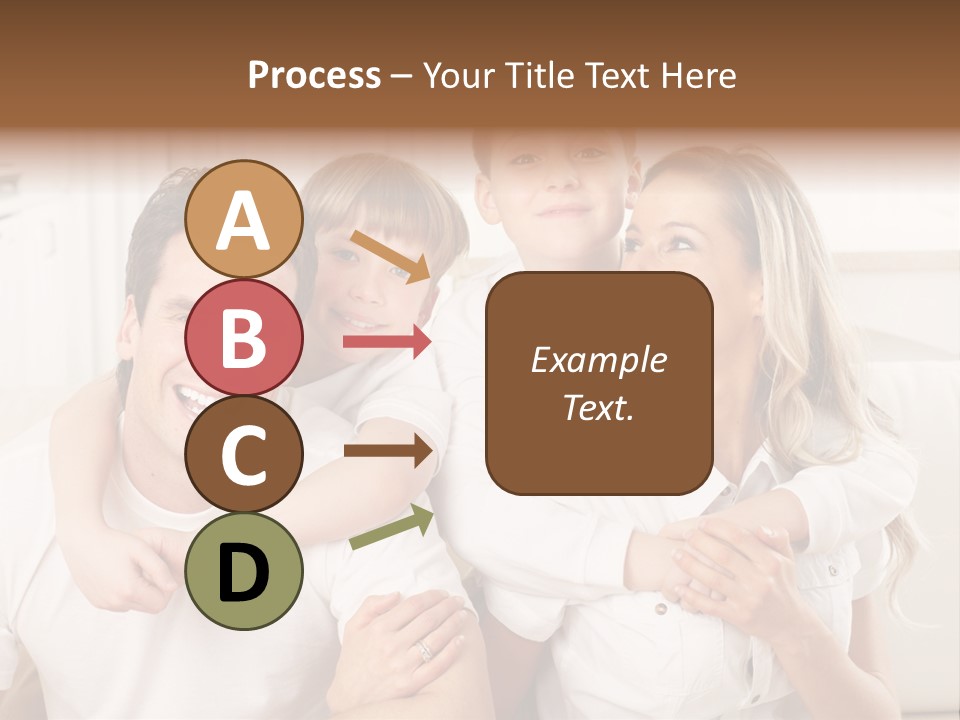 Process – Your Title Text Here

A
B
C
D

Example Text.